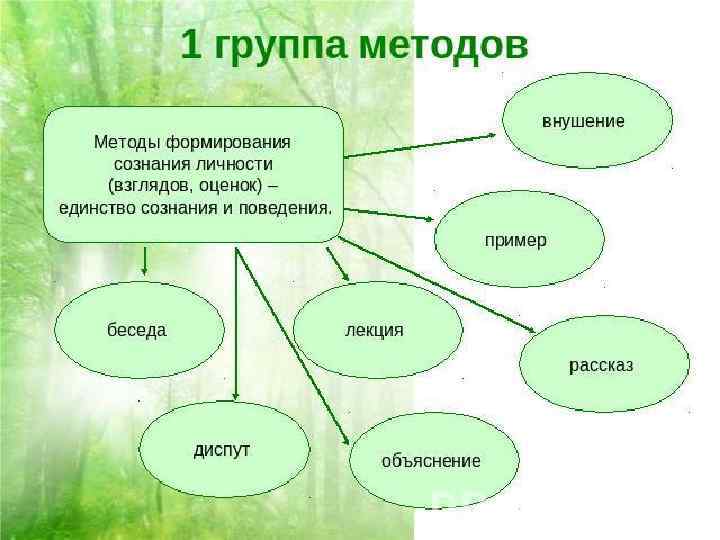 1 группа методов

Методы формирования сознания личности (взглядов, оценок) – единство сознания и поведения.

внушение

пример

беседа

лекция

рассказ

диспут

объяснение